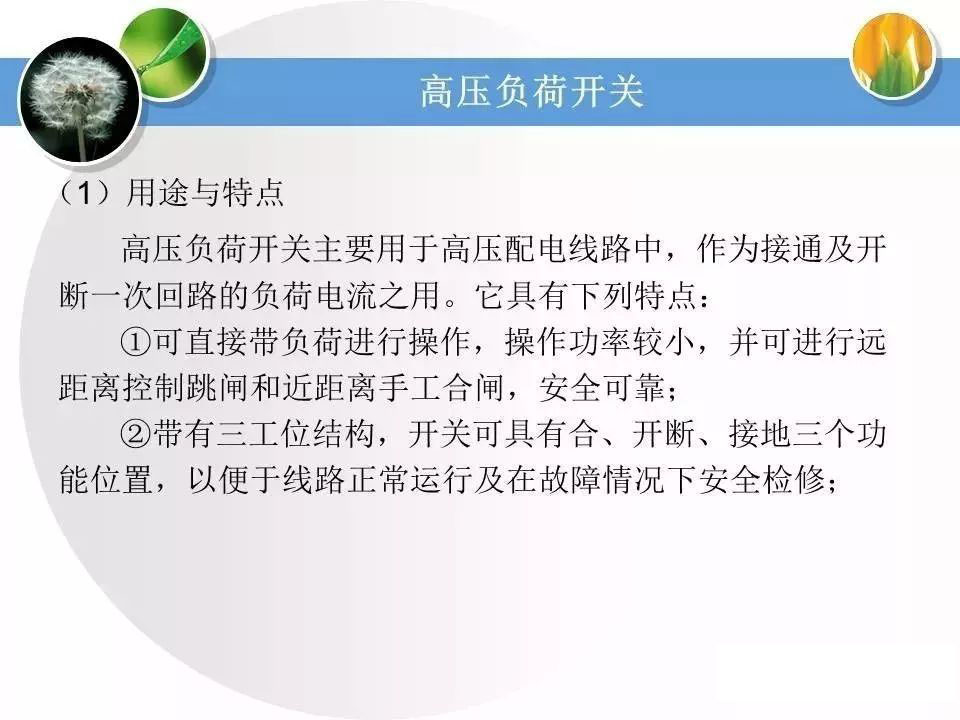 高压负荷开关

（1）用途与特点

高压负荷开关主要用于高压配电线路中，作为接通及开断一次回路的负荷电流之用。它具有下列特点：

①可直接带负荷进行操作，操作功率较小，并可进行远距离控制跳闸和近距离手工合闸，安全可靠；

②带有三工位结构，开关可具有合、开断、接地三个功能位置，以便于线路正常运行及在故障情况下安全检修；